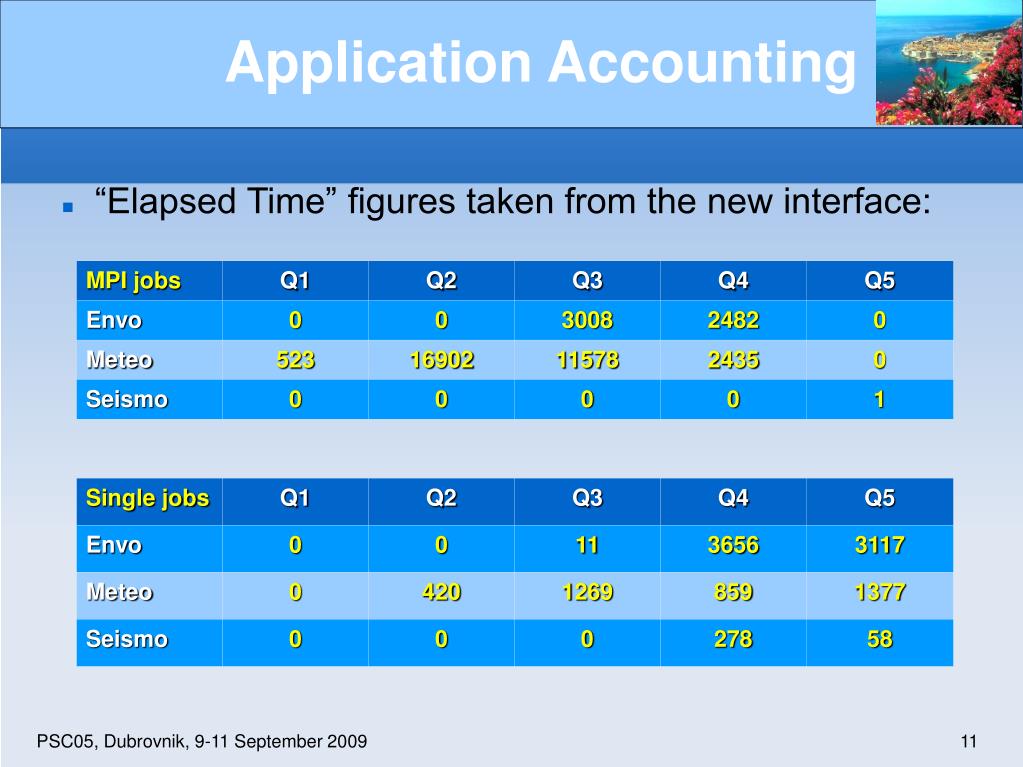 Application Accounting

“Elapsed Time” figures taken from the new interface:

| MPI jobs | Q1 | Q2 | Q3 | Q4 | Q5 |
|---|---|---|---|---|---|
| Envo | 0 | 0 | 3008 | 2482 | 0 |
| Meteo | 523 | 16902 | 11578 | 2435 | 0 |
| Seismo | 0 | 0 | 0 | 0 | 1 |

| Single jobs | Q1 | Q2 | Q3 | Q4 | Q5 |
|---|---|---|---|---|---|
| Envo | 0 | 0 | 11 | 3656 | 3117 |
| Meteo | 0 | 420 | 1269 | 859 | 1377 |
| Seismo | 0 | 0 | 0 | 278 | 58 |

PSC05, Dubrovnik, 9-11 September 2009

11